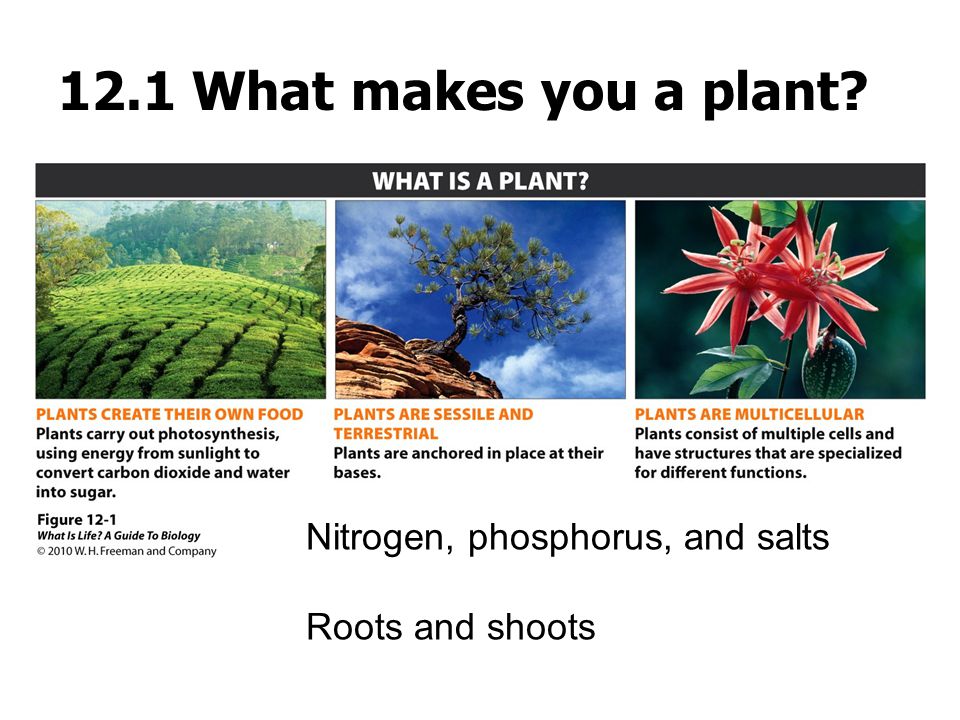 12.1 What makes you a plant?

WHAT IS A PLANT?

PLANTS CREATE THEIR OWN FOOD
Plants carry out photosynthesis, using energy from sunlight to convert carbon dioxide and water into sugar.

PLANTS ARE SESSILE AND TERRESTRIAL
Plants are anchored in place at their bases.

PLANTS ARE MULTICELLULAR
Plants consist of multiple cells and have structures that are specialized for different functions.

Figure 12-1
What Is Life? A Guide To Biology
© 2010 W. H. Freeman and Company

Nitrogen, phosphorus, and salts

Roots and shoots